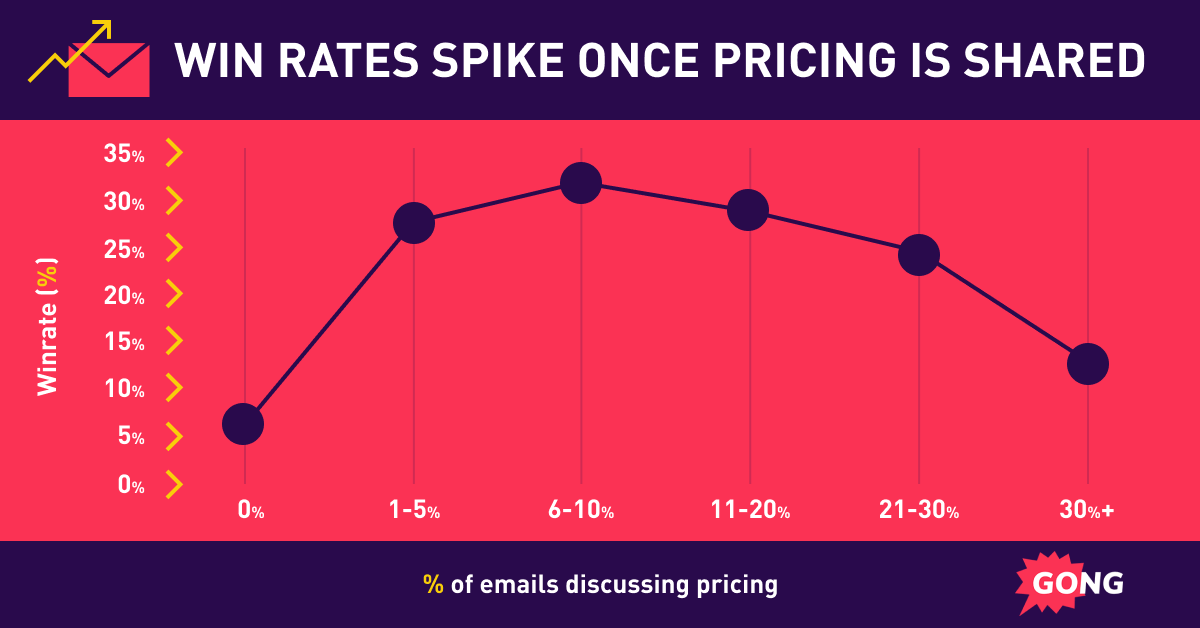 WIN RATES SPIKE ONCE PRICING IS SHARED

Winrate (%)

35%
30%
25%
20%
15%
10%
5%
0%

0%
1-5%
6-10%
11-20%
21-30%
30%+

% of emails discussing pricing

GONG